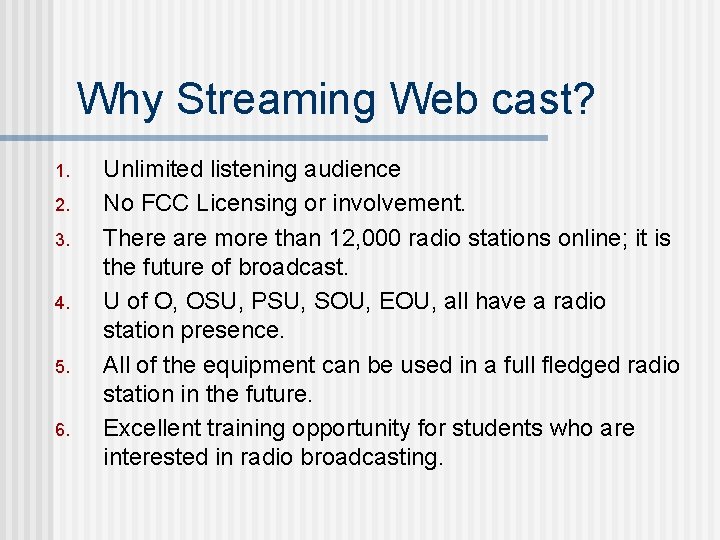 Why Streaming Web cast?

1. Unlimited listening audience
2. No FCC Licensing or involvement.
3. There are more than 12,000 radio stations online; it is the future of broadcast.
4. U of O, OSU, PSU, SOU, EOU, all have a radio station presence.
5. All of the equipment can be used in a full fledged radio station in the future.
6. Excellent training opportunity for students who are interested in radio broadcasting.